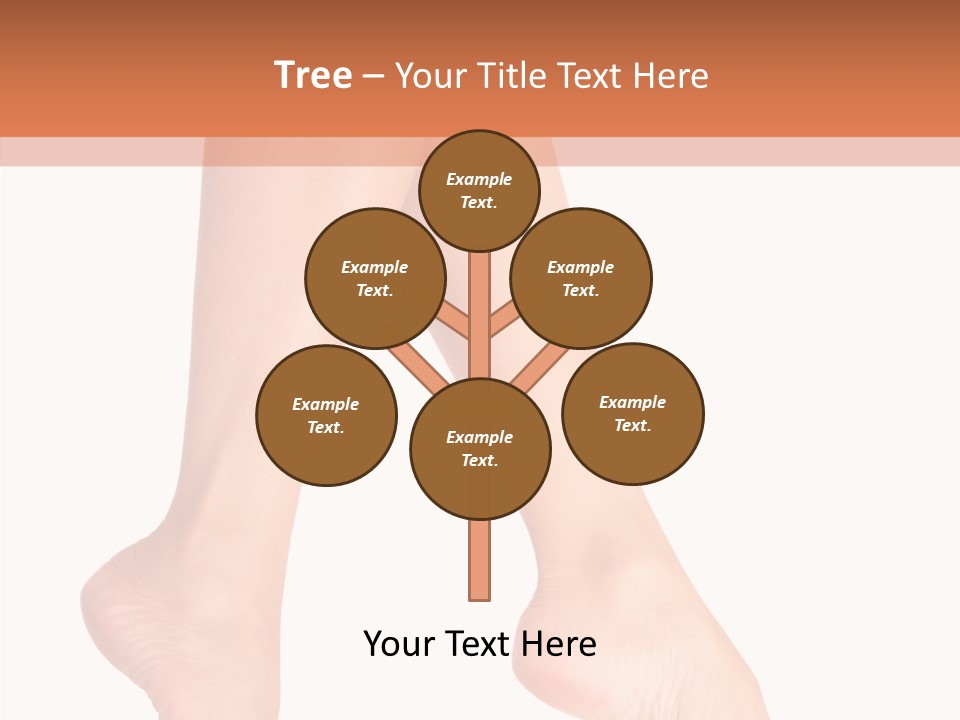 Tree – Your Title Text Here

Example Text.

Example Text.

Example Text.

Example Text.

Example Text.

Example Text.

Your Text Here